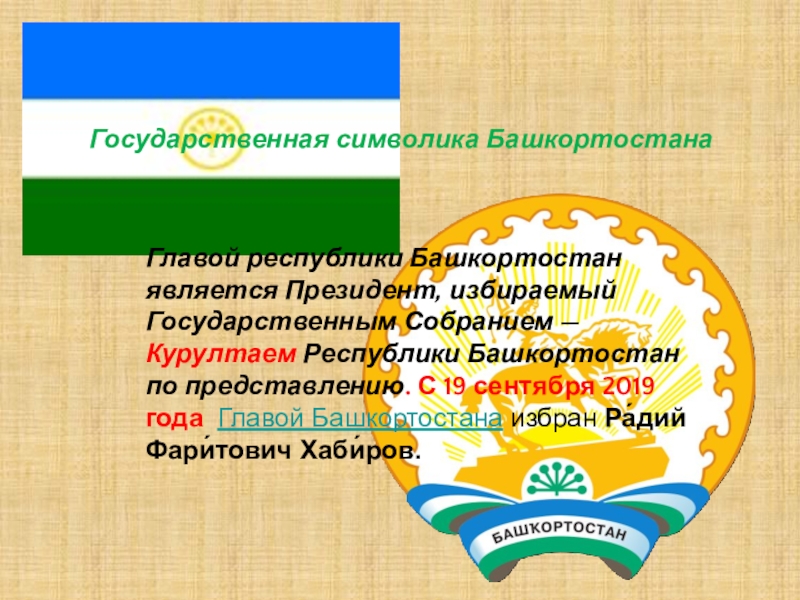 Государственная символика Башкортостана

Главой республики Башкортостан является Президент, избираемый Государственным Собранием — Курултаем Республики Башкортостан по представлению. С 19 сентября 2019 года Главой Башкортостана избран Ра́дий Фари́тович Хаби́ров.

БАШҠОРТОСТАН